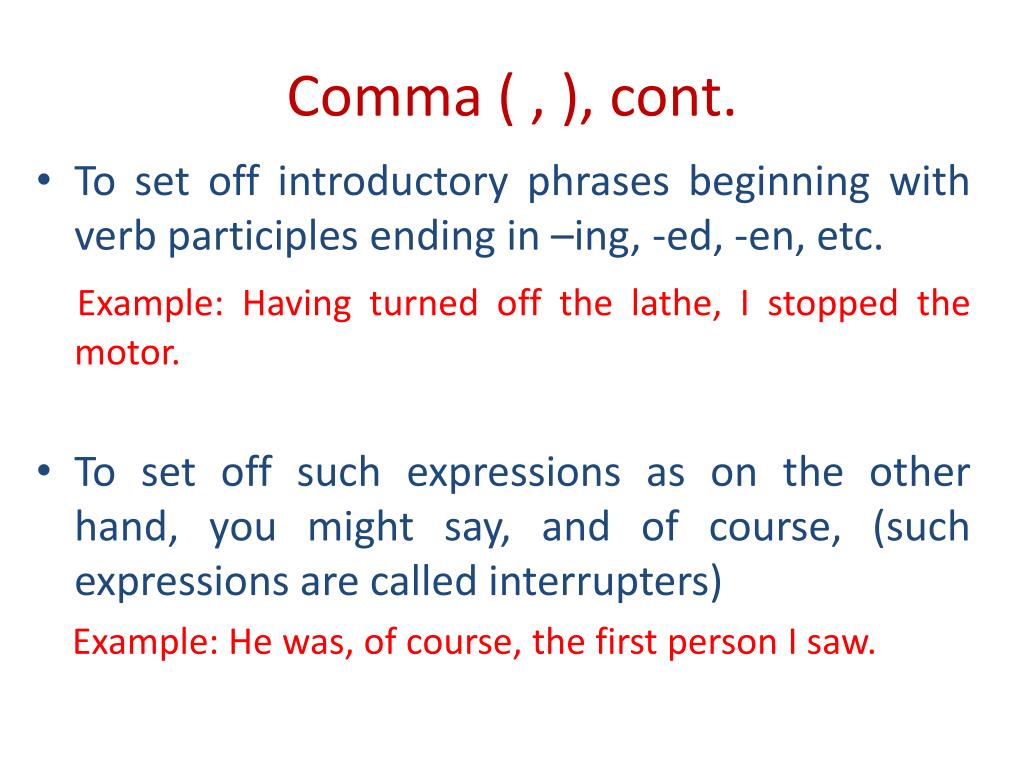 Comma ( , ), cont.

• To set off introductory phrases beginning with verb participles ending in –ing, -ed, -en, etc.

Example: Having turned off the lathe, I stopped the motor.

• To set off such expressions as on the other hand, you might say, and of course, (such expressions are called interrupters)

Example: He was, of course, the first person I saw.